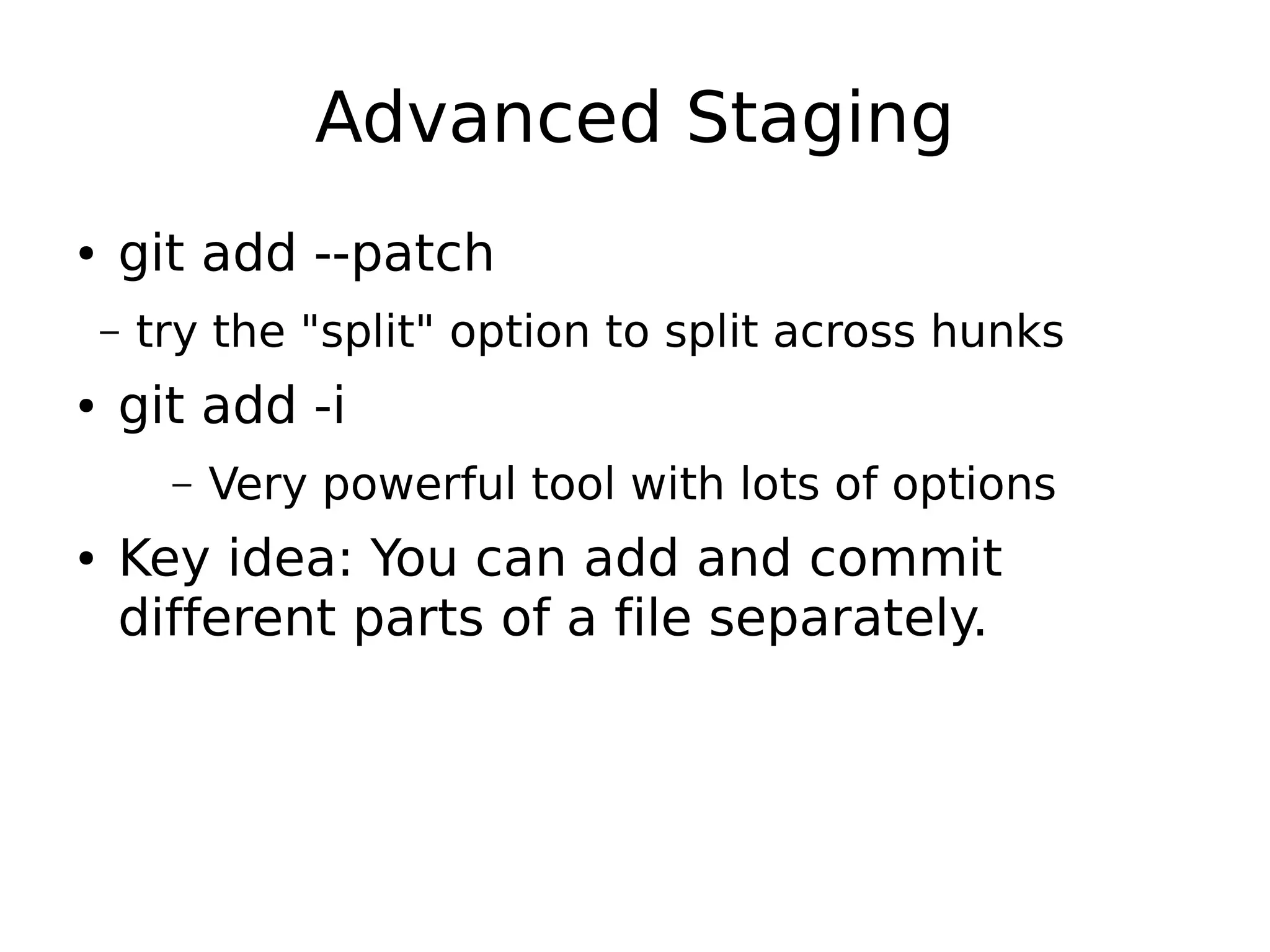 Advanced Staging

• git add --patch

– try the "split" option to split across hunks

• git add -i

– Very powerful tool with lots of options

• Key idea: You can add and commit different parts of a file separately.